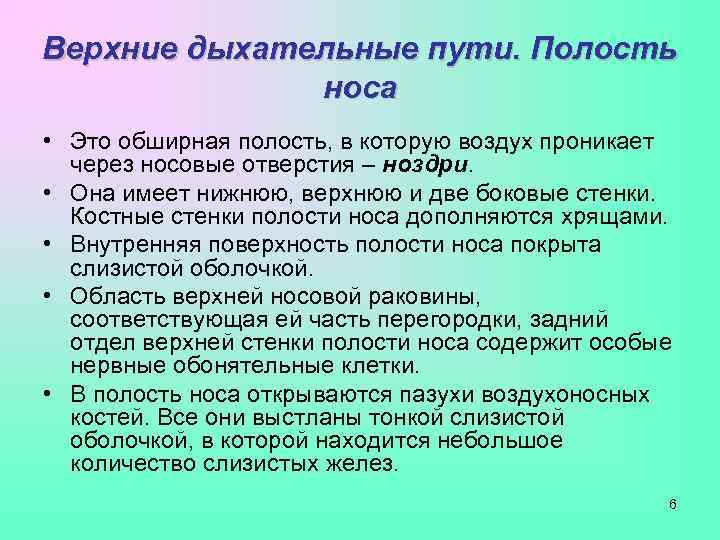 Верхние дыхательные пути. Полость носа

• Это обширная полость, в которую воздух проникает через носовые отверстия – ноздри.
• Она имеет нижнюю, верхнюю и две боковые стенки. Костные стенки полости носа дополняются хрящами.
• Внутренняя поверхность полости носа покрыта слизистой оболочкой.
• Область верхней носовой раковины, соответствующая ей часть перегородки, задний отдел верхней стенки полости носа содержит особые нервные обонятельные клетки.
• В полость носа открываются пазухи воздухоносных костей. Все они выстланы тонкой слизистой оболочкой, в которой находится небольшое количество слизистых желез.

6